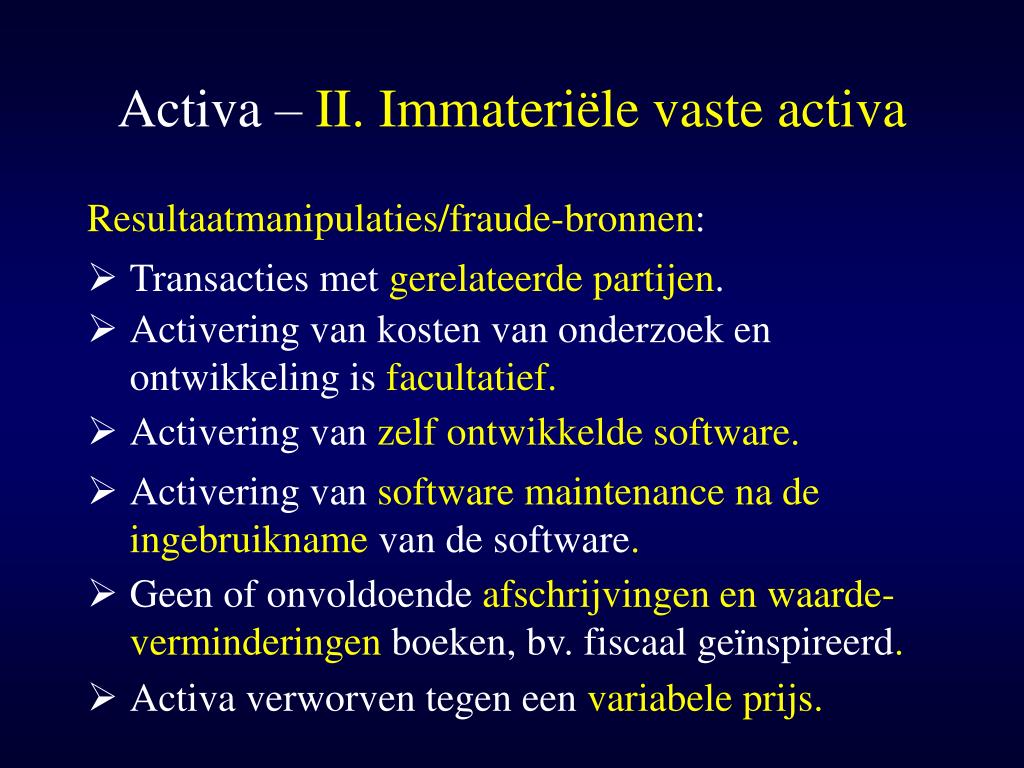 Activa – II. Immateriële vaste activa

Resultaatmanipulaties/fraude-bronnen:

➢ Transacties met gerelateerde partijen.
➢ Activering van kosten van onderzoek en ontwikkeling is facultatief.
➢ Activering van zelf ontwikkelde software.
➢ Activering van software maintenance na de ingebruikname van de software.
➢ Geen of onvoldoende afschrijvingen en waardeverminderingen boeken, bv. fiscaal geïnspireerd.
➢ Activa verworven tegen een variabele prijs.